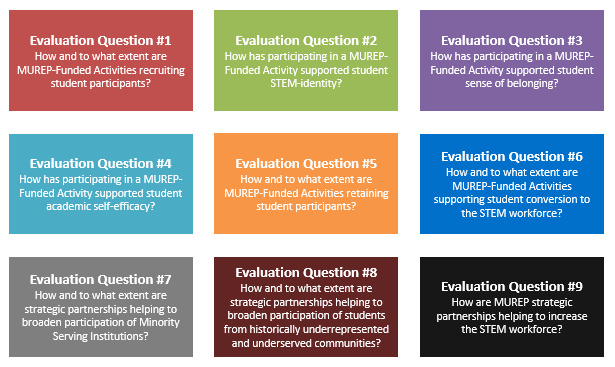 Evaluation Question #1
How and to what extent are MUREP-Funded Activities recruiting student participants?

Evaluation Question #2
How has participating in a MUREP-Funded Activity supported student STEM-identity?

Evaluation Question #3
How has participating in a MUREP-Funded Activity supported student sense of belonging?

Evaluation Question #4
How has participating in a MUREP-Funded Activity supported student academic self-efficacy?

Evaluation Question #5
How and to what extent are MUREP-Funded Activities retaining student participants?

Evaluation Question #6
How and to what extent are MUREP-Funded Activities supporting student conversion to the STEM workforce?

Evaluation Question #7
How and to what extent are strategic partnerships helping to broaden participation of Minority Serving Institutions?

Evaluation Question #8
How and to what extent are strategic partnerships helping to broaden participation of students from historically underrepresented and underserved communities?

Evaluation Question #9
How are MUREP strategic partnerships helping to increase the STEM workforce?